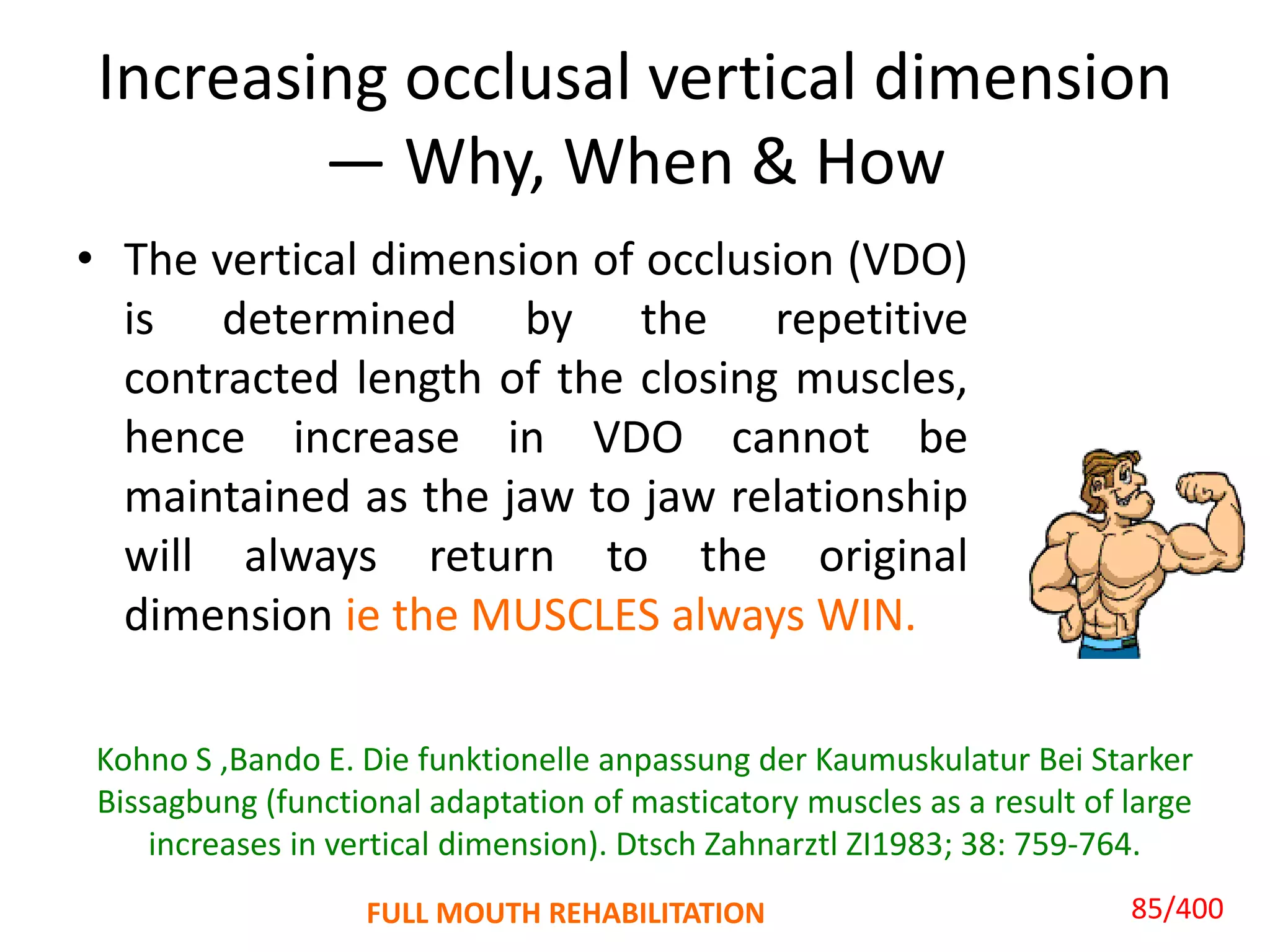 Increasing occlusal vertical dimension — Why, When & How

• The vertical dimension of occlusion (VDO) is determined by the repetitive contracted length of the closing muscles, hence increase in VDO cannot be maintained as the jaw to jaw relationship will always return to the original dimension ie the MUSCLES always WIN.

Kohno S ,Bando E. Die funktionelle anpassung der Kaumuskulatur Bei Starker Bissagbung (functional adaptation of masticatory muscles as a result of large increases in vertical dimension). Dtsch Zahnarztl ZI1983; 38: 759-764.

FULL MOUTH REHABILITATION

85/400